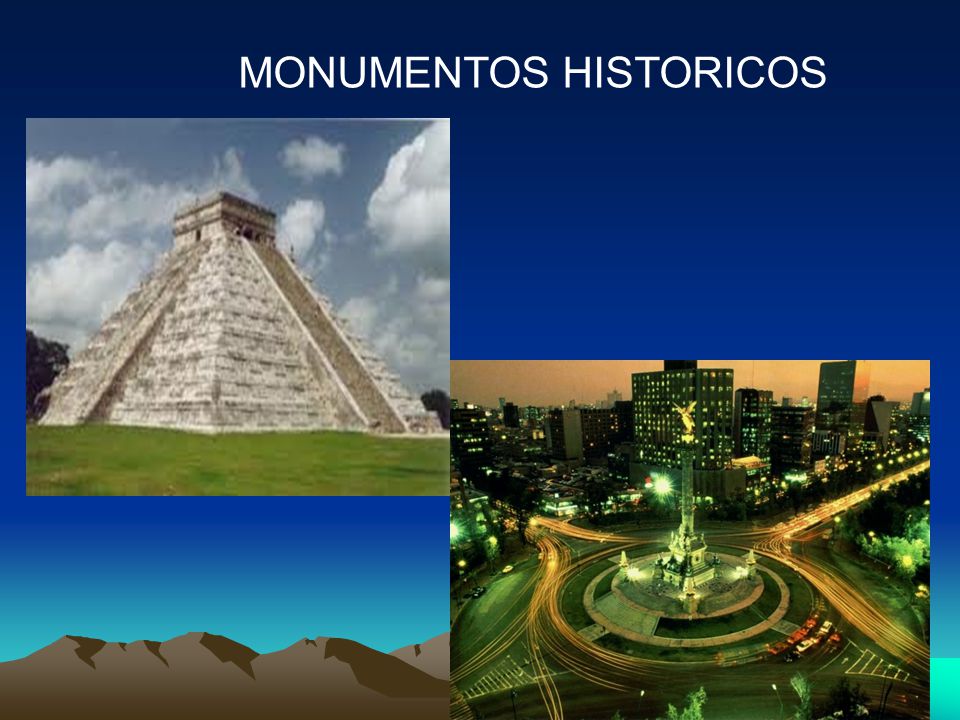 MONUMENTOS HISTORICOS